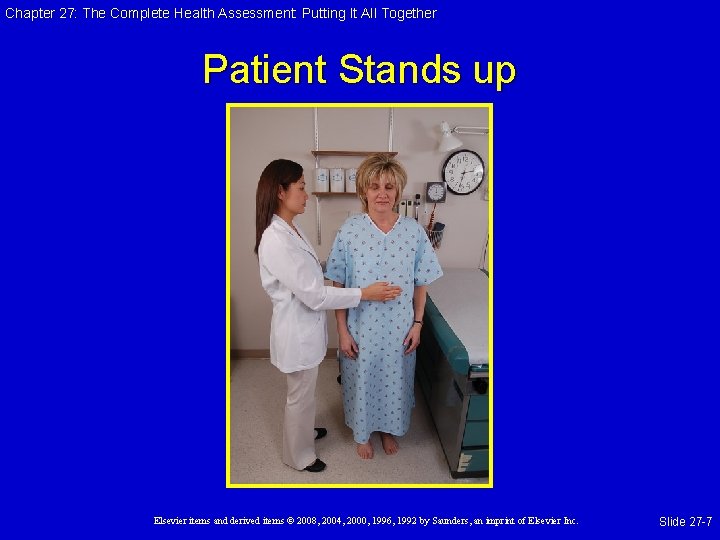 Chapter 27: The Complete Health Assessment: Putting It All Together

Patient Stands up

Elsevier items and derived items © 2008, 2004, 2000, 1996, 1992 by Saunders, an imprint of Elsevier Inc.

Slide 27-7